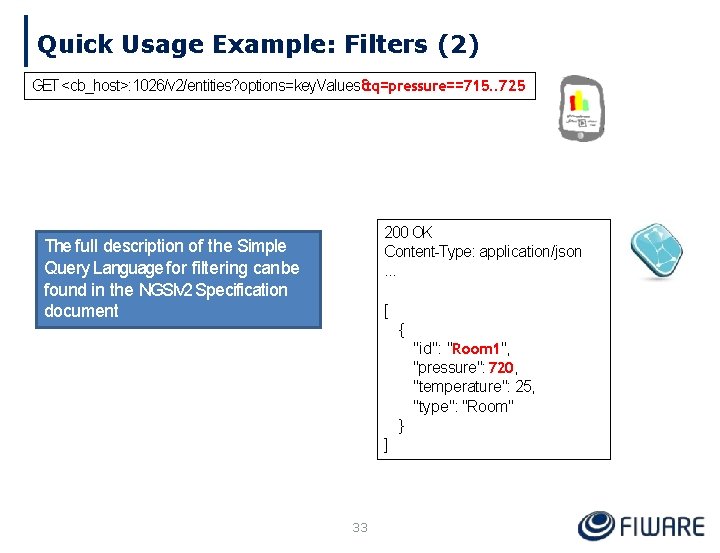 Quick Usage Example: Filters (2)

GET <cb_host>:1026/v2/entities?options=keyValues&q=pressure==715..725

The full description of the Simple Query Language for filtering can be found in the NGSIv2 Specification document

200 OK
Content-Type: application/json
...

[
  {
    "id": "Room1",
    "pressure": 720,
    "temperature": 25,
    "type": "Room"
  }
]

33

FIWARE